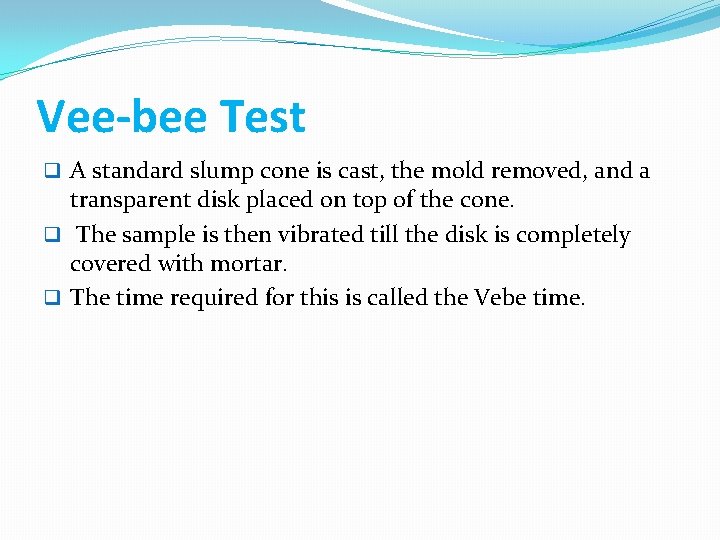 Vee-bee Test

❑ A standard slump cone is cast, the mold removed, and a transparent disk placed on top of the cone.

❑ The sample is then vibrated till the disk is completely covered with mortar.

❑ The time required for this is called the Vebe time.